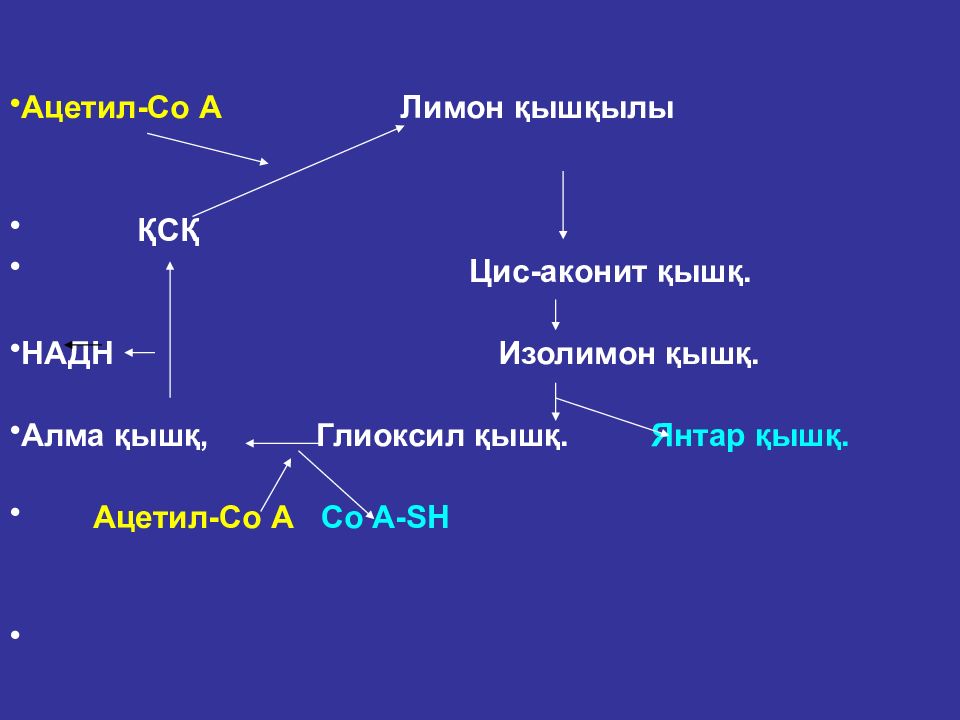 •Ацетил-Со А Лимон қышқылы

• ҚСҚ

• Цис-аконит қышқ.

•НАДН Изолимон қышқ.

•Алма қышқ, Глиоксил қышқ. Янтар қышқ.

• Ацетил-Со А Со А-SH

•